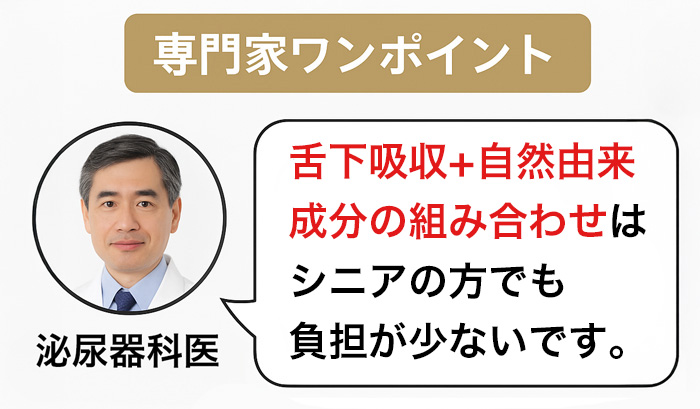 専門家ワンポイント

泌尿器科医

舌下吸収+自然由来成分の組み合わせはシニアの方でも負担が少ないです。